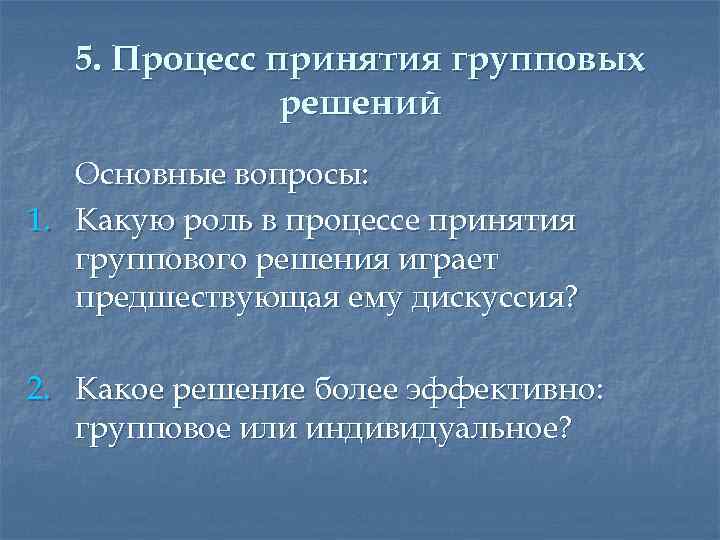 5. Процесс принятия групповых решений

Основные вопросы:

1. Какую роль в процессе принятия группового решения играет предшествующая ему дискуссия?

2. Какое решение более эффективно: групповое или индивидуальное?